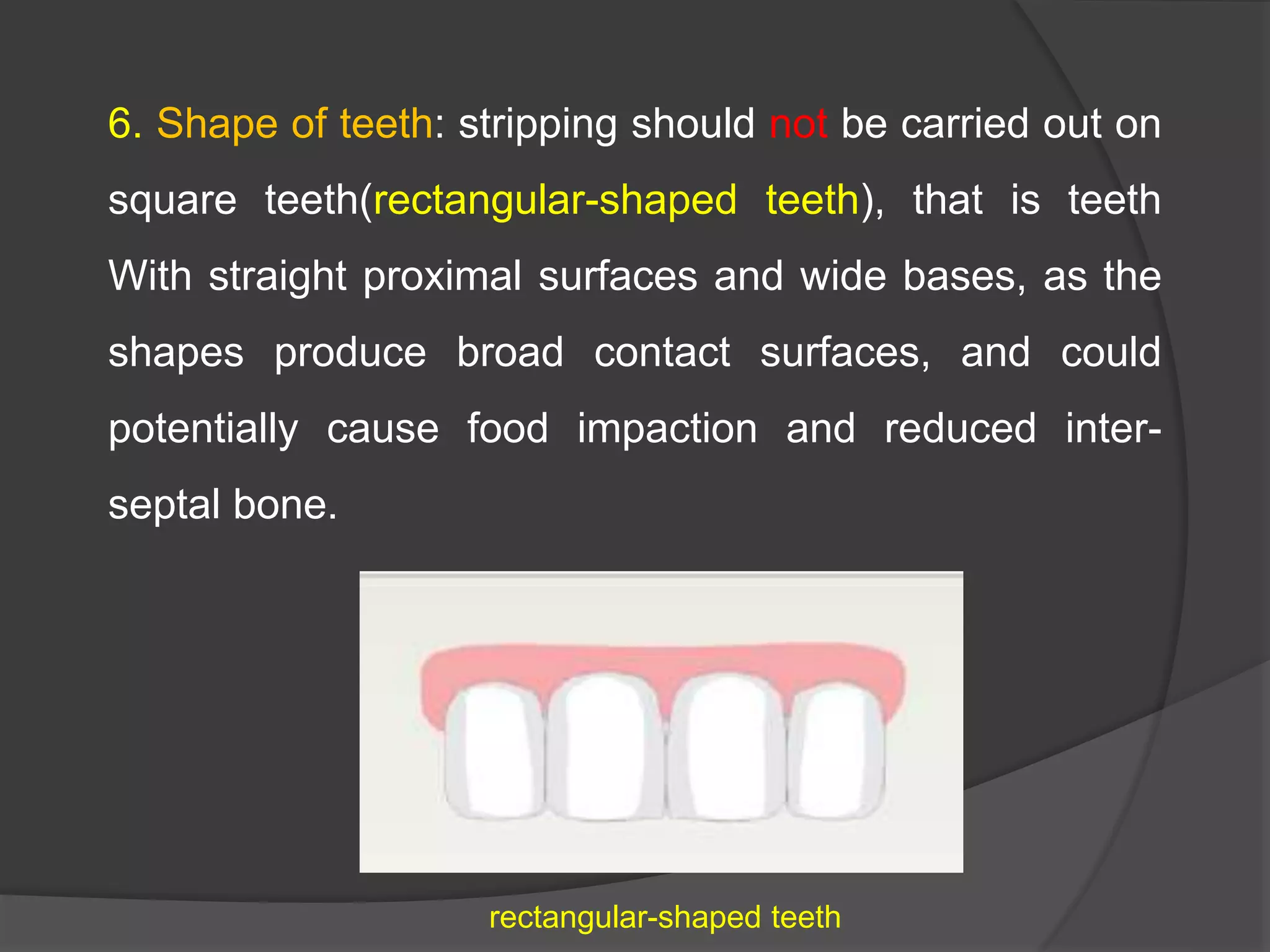 6. Shape of teeth: stripping should not be carried out on square teeth(rectangular-shaped teeth), that is teeth With straight proximal surfaces and wide bases, as the shapes produce broad contact surfaces, and could potentially cause food impaction and reduced inter-septal bone.

rectangular-shaped teeth